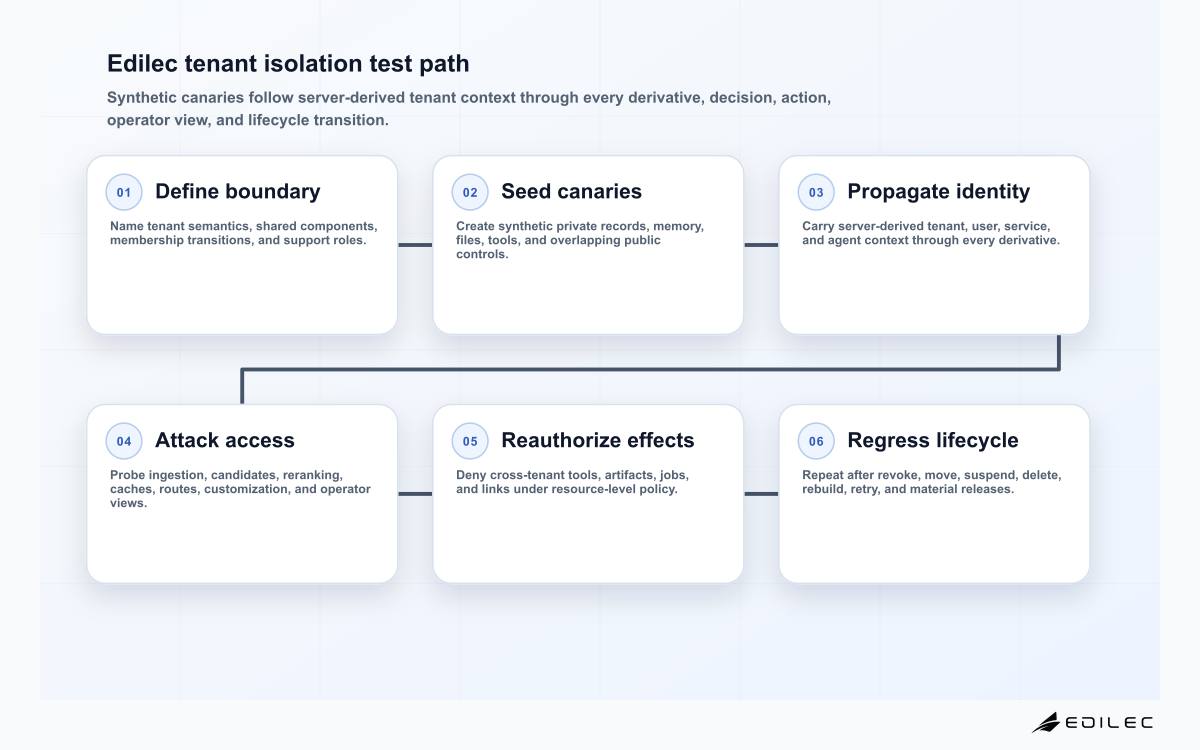 Edilec tenant isolation test path

Synthetic canaries follow server-derived tenant context through every derivative, decision, action, operator view, and lifecycle transition.

01 Define boundary

Name tenant semantics, shared components, membership transitions, and support roles.

02 Seed canaries

Create synthetic private records, memory, files, tools, and overlapping public controls.

03 Propagate identity

Carry server-derived tenant, user, service, and agent context through every derivative.

04 Attack access

Probe ingestion, candidates, reranking, caches, routes, customization, and operator views.

05 Reauthorize effects

Deny cross-tenant tools, artifacts, jobs, and links under resource-level policy.

06 Regress lifecycle

Repeat after revoke, move, suspend, delete, rebuild, retry, and material releases.

EDILEC